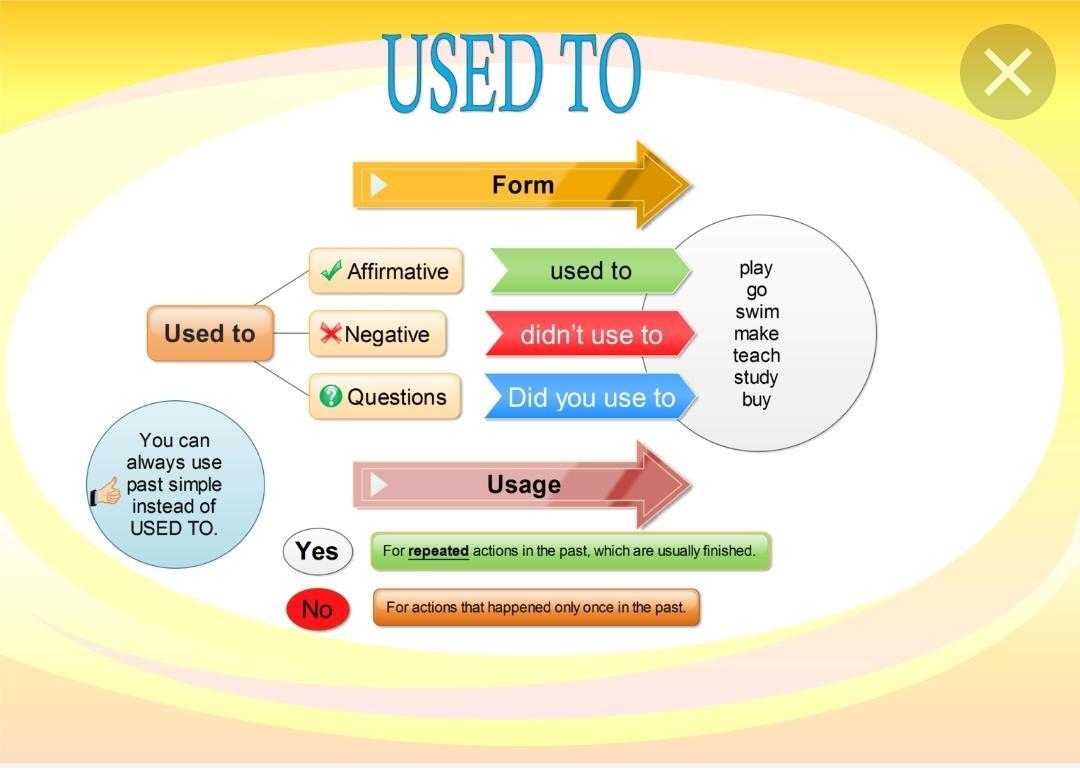 USED TO

Form

Used to

Affirmative

Negative

Questions

used to

didn't use to

Did you use to

play
go
swim
make
teach
study
buy

You can always use past simple instead of USED TO.

Usage

Yes

For repeated actions in the past, which are usually finished.

No

For actions that happened only once in the past.